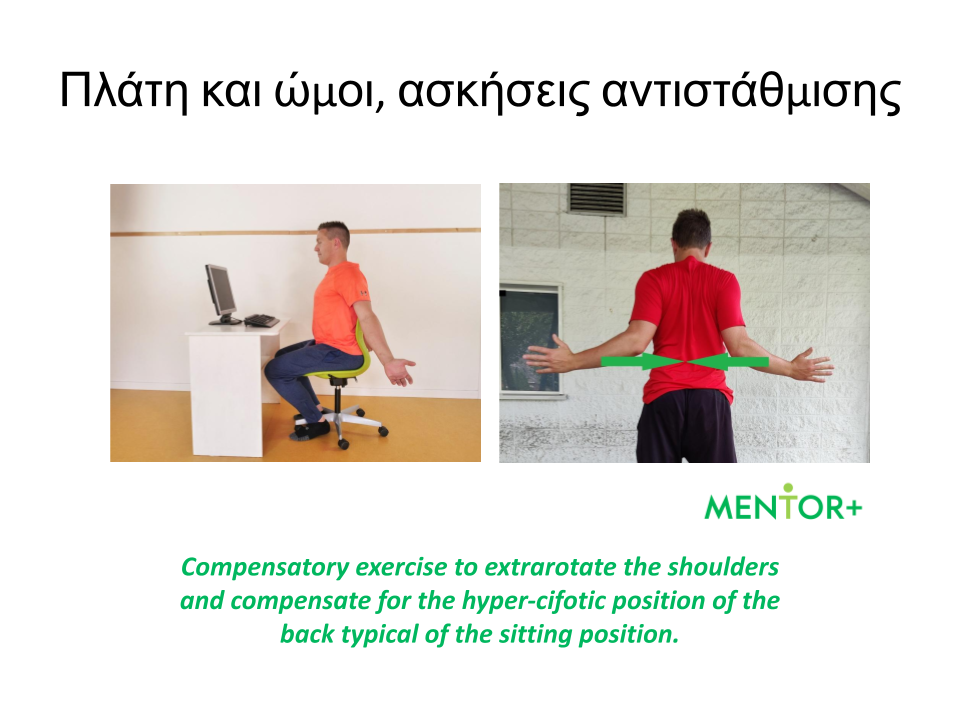 Πλάτη και ώμοι, ασκήσεις αντιστάθμισης

MENTOR+

Compensatory exercise to extrarotate the shoulders and compensate for the hyper-cifotic position of the back typical of the sitting position.